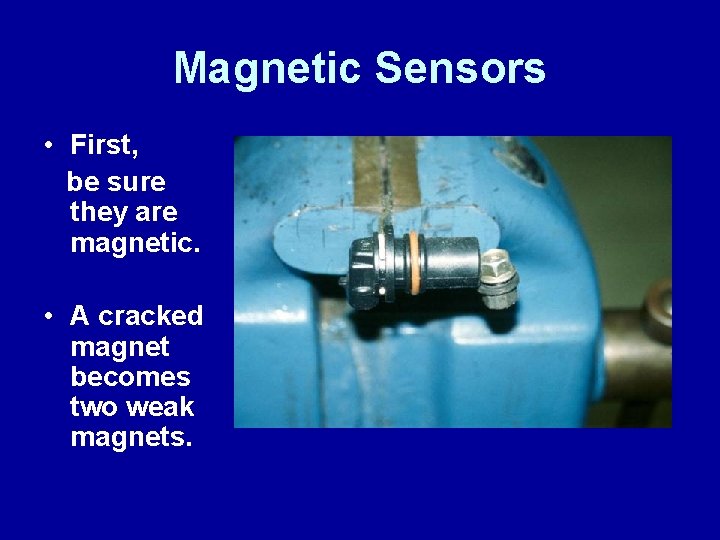 Magnetic Sensors

• First, be sure they are magnetic.

• A cracked magnet becomes two weak magnets.